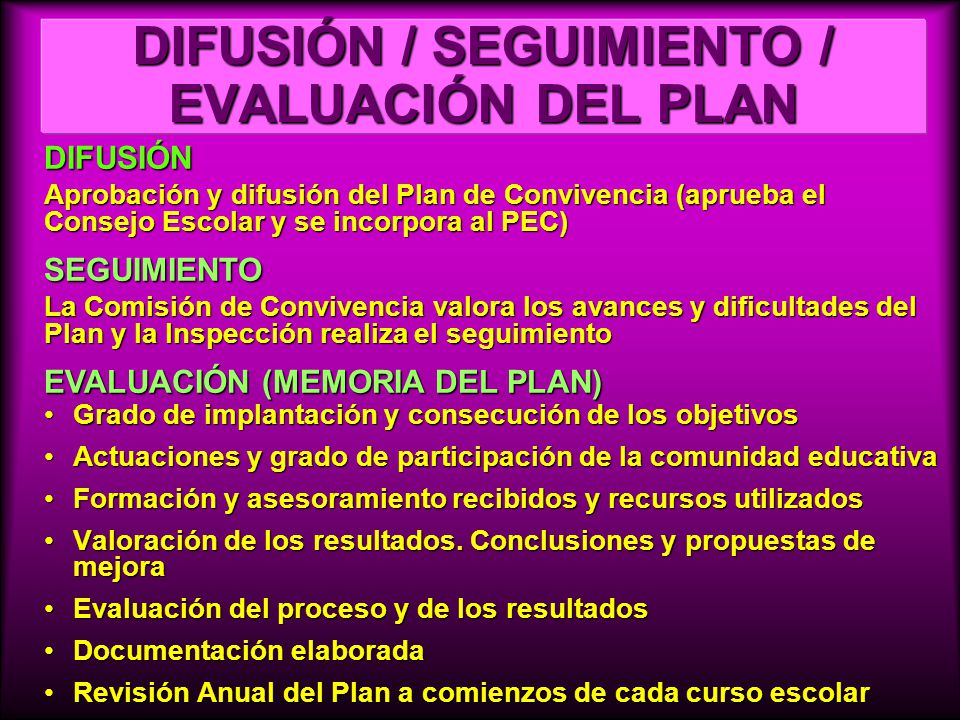 DIFUSIÓN / SEGUIMIENTO / EVALUACIÓN DEL PLAN

DIFUSIÓN

Aprobación y difusión del Plan de Convivencia (aprueba el Consejo Escolar y se incorpora al PEC)

SEGUIMIENTO

La Comisión de Convivencia valora los avances y dificultades del Plan y la Inspección realiza el seguimiento

EVALUACIÓN (MEMORIA DEL PLAN)

• Grado de implantación y consecución de los objetivos
• Actuaciones y grado de participación de la comunidad educativa
• Formación y asesoramiento recibidos y recursos utilizados
• Valoración de los resultados. Conclusiones y propuestas de mejora
• Evaluación del proceso y de los resultados
• Documentación elaborada
• Revisión Anual del Plan a comienzos de cada curso escolar